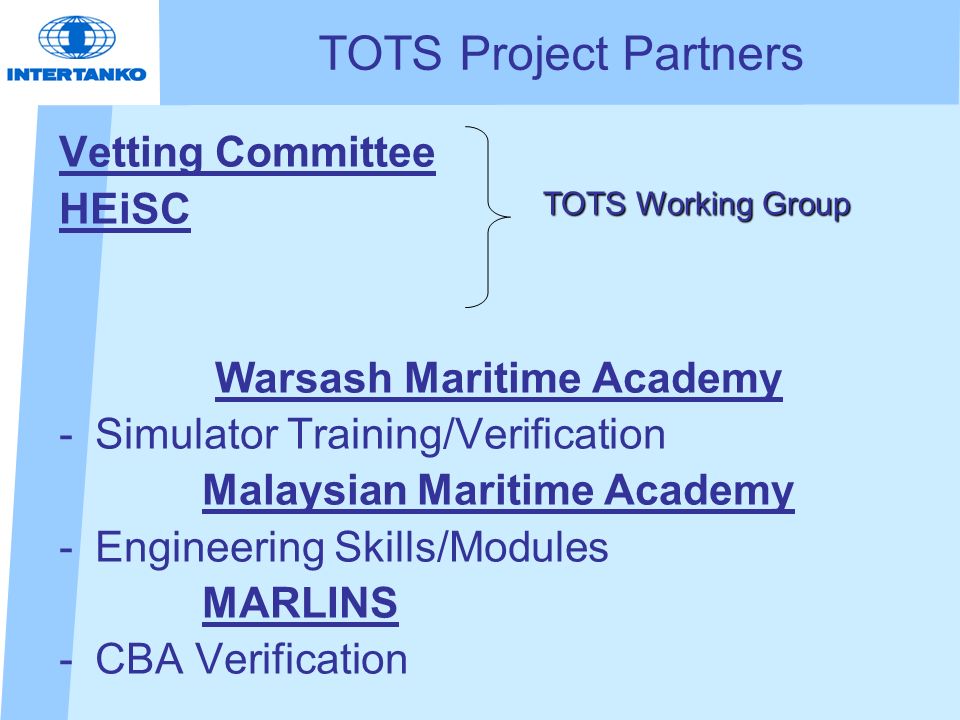 INTERTANKO

TOTS Project Partners

Vetting Committee
HEiSC

TOTS Working Group

Warsash Maritime Academy
- Simulator Training/Verification
Malaysian Maritime Academy
- Engineering Skills/Modules
MARLINS
- CBA Verification